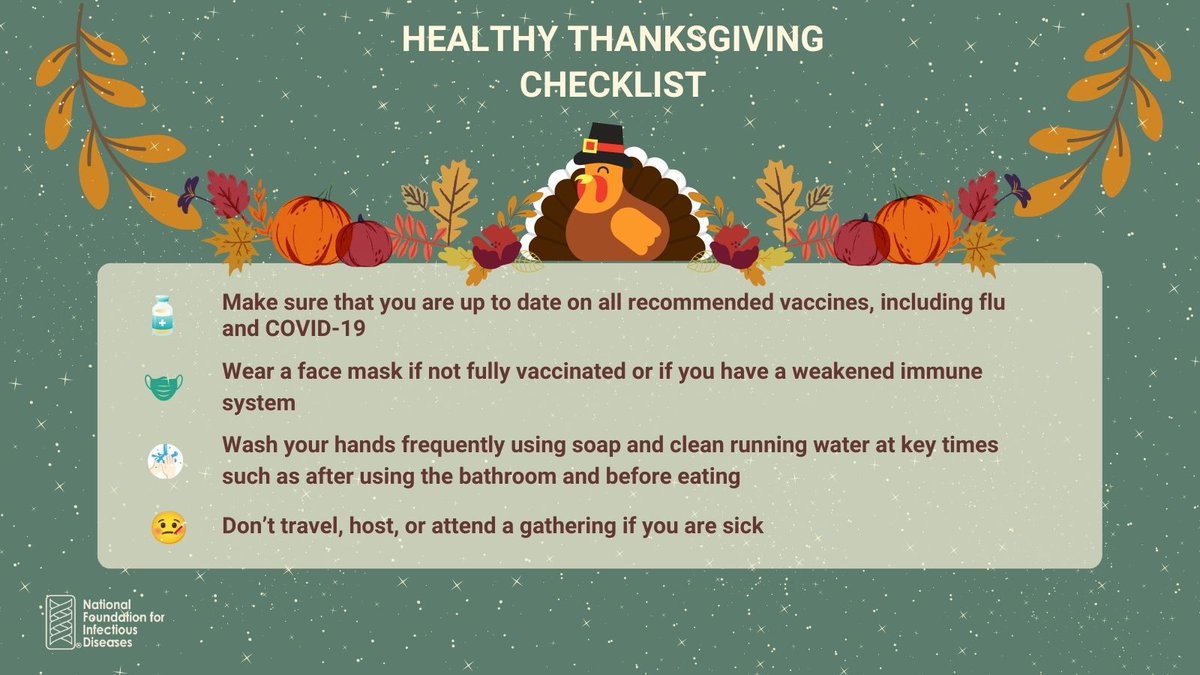 HEALTHY THANKSGIVING CHECKLIST

Make sure that you are up to date on all recommended vaccines, including flu and COVID-19

Wear a face mask if not fully vaccinated or if you have a weakened immune system

Wash your hands frequently using soap and clean running water at key times such as after using the bathroom and before eating

Don't travel, host, or attend a gathering if you are sick

National Foundation for Infectious Diseases